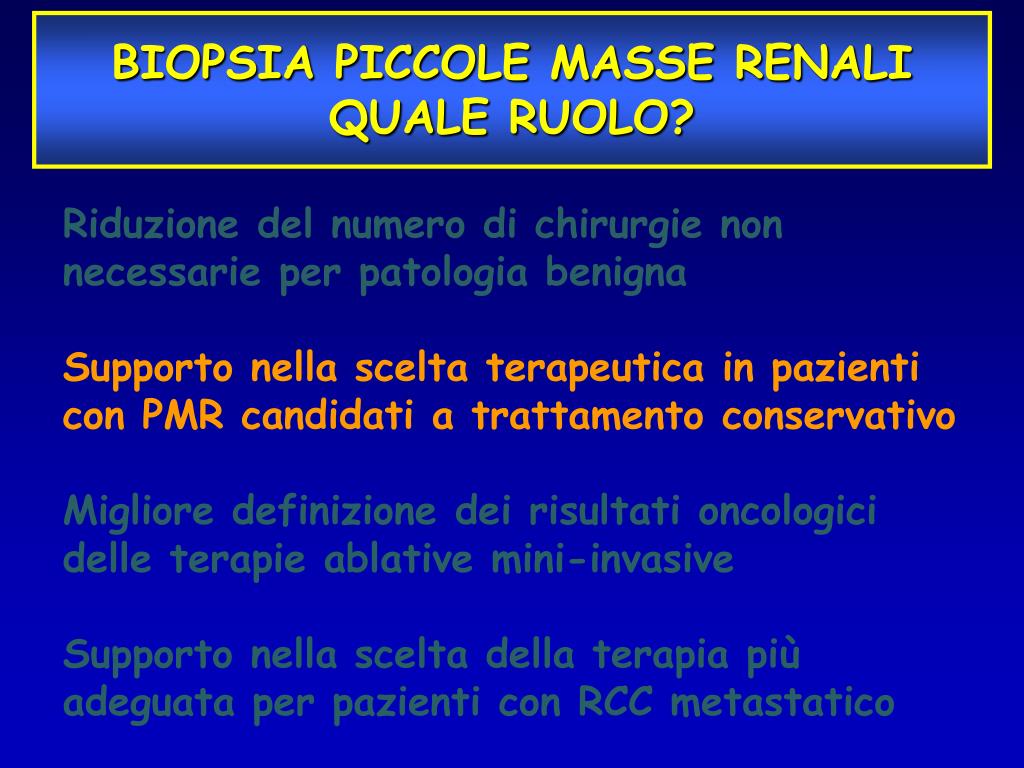 BIOPSIA PICCOLE MASSE RENALI
QUALE RUOLO?

Riduzione del numero di chirurgie non necessarie per patologia benigna

Supporto nella scelta terapeutica in pazienti con PMR candidati a trattamento conservativo

Migliore definizione dei risultati oncologici delle terapie ablative mini-invasive

Supporto nella scelta della terapia più adeguata per pazienti con RCC metastatico